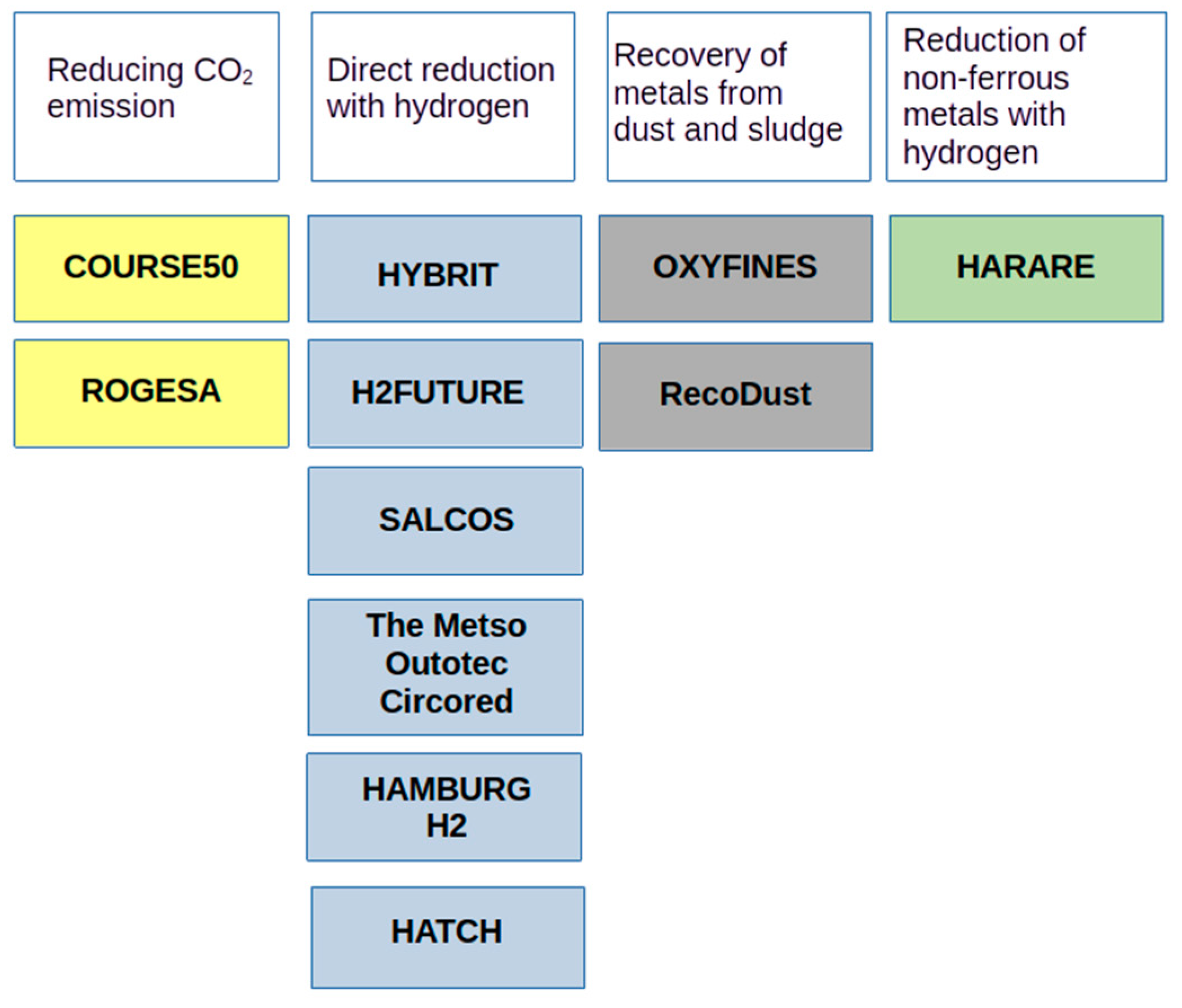 Reducing $CO_2$ emission

COURSE50

ROGESA

Direct reduction with hydrogen

HYBRIT

H2FUTURE

SALCOS

The Metso Outotec Circored

HAMBURG H2

HATCH

Recovery of metals from dust and sludge

OXYFINES

RecoDust

Reduction of non-ferrous metals with hydrogen

HARARE